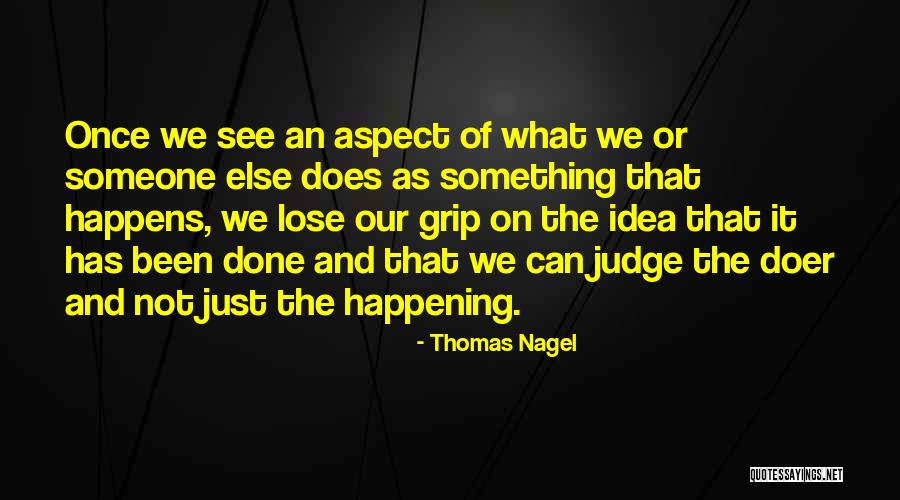 Once we see an aspect of what we or someone else does as something that happens, we lose our grip on the idea that it has been done and that we can judge the doer and not just the happening.

- Thomas Nagel

QUOTESSAYINGS.NET